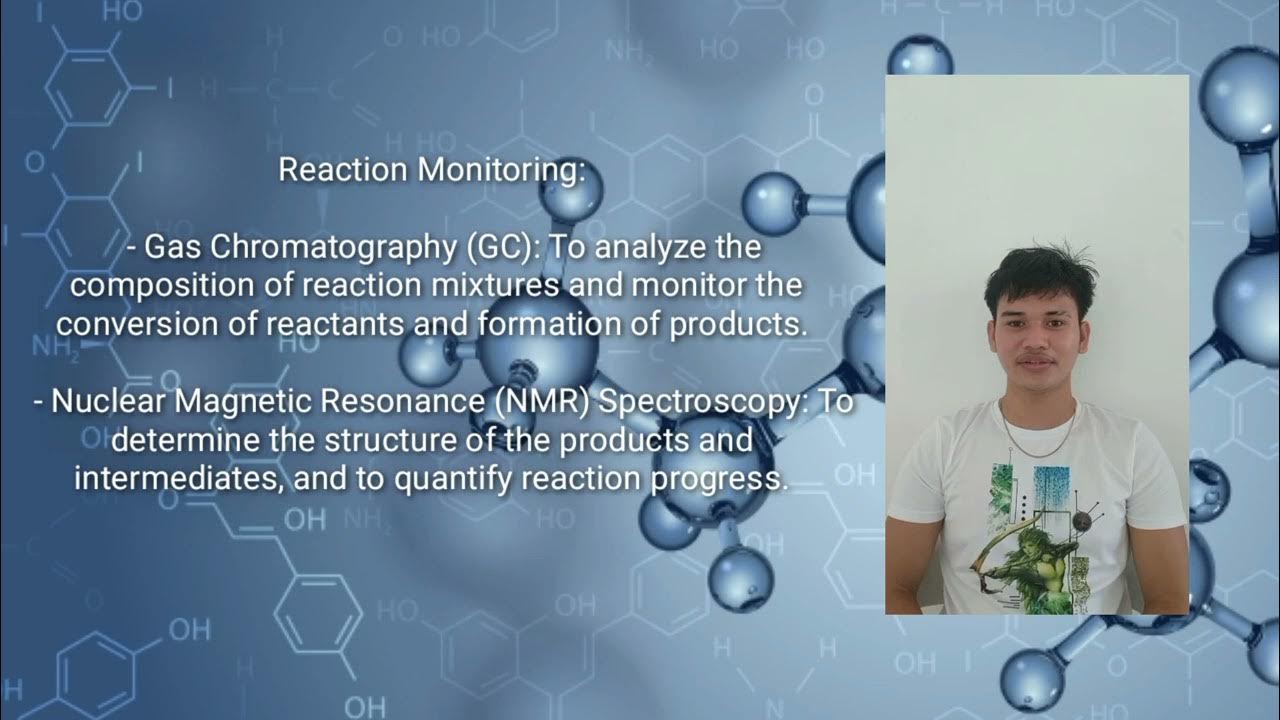 Reaction Monitoring:

- Gas Chromatography (GC): To analyze the composition of reaction mixtures and monitor the conversion of reactants and formation of products.

- Nuclear Magnetic Resonance (NMR) Spectroscopy: To determine the structure of the products and intermediates, and to quantify reaction progress.